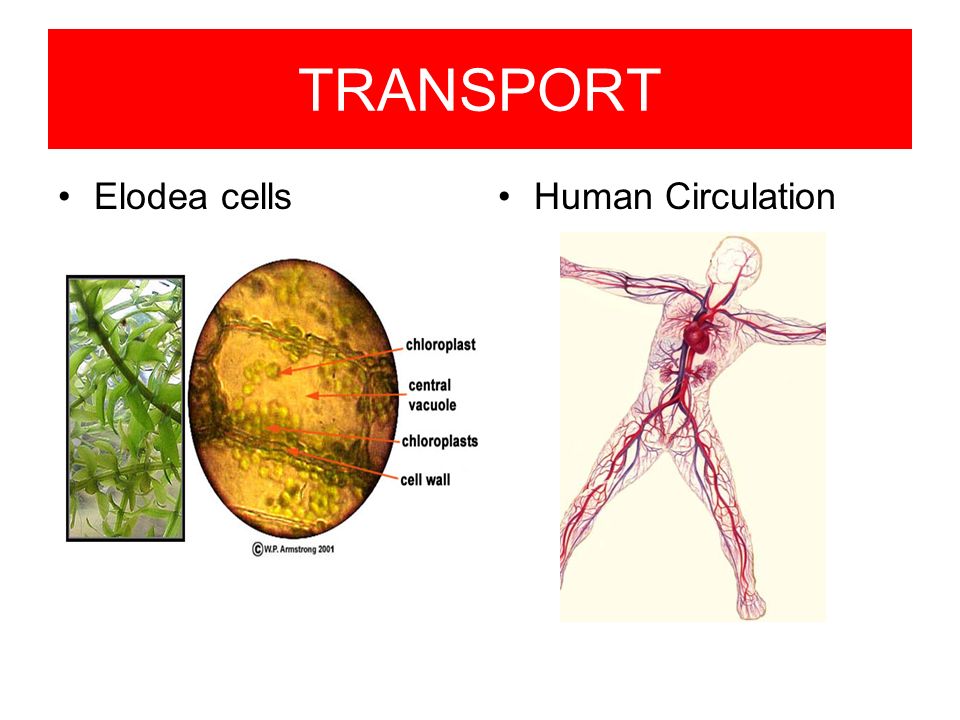 TRANSPORT

• Elodea cells

chloroplast
central vacuole
chloroplasts
cell wall
©W.P. Armstrong 2001

• Human Circulation